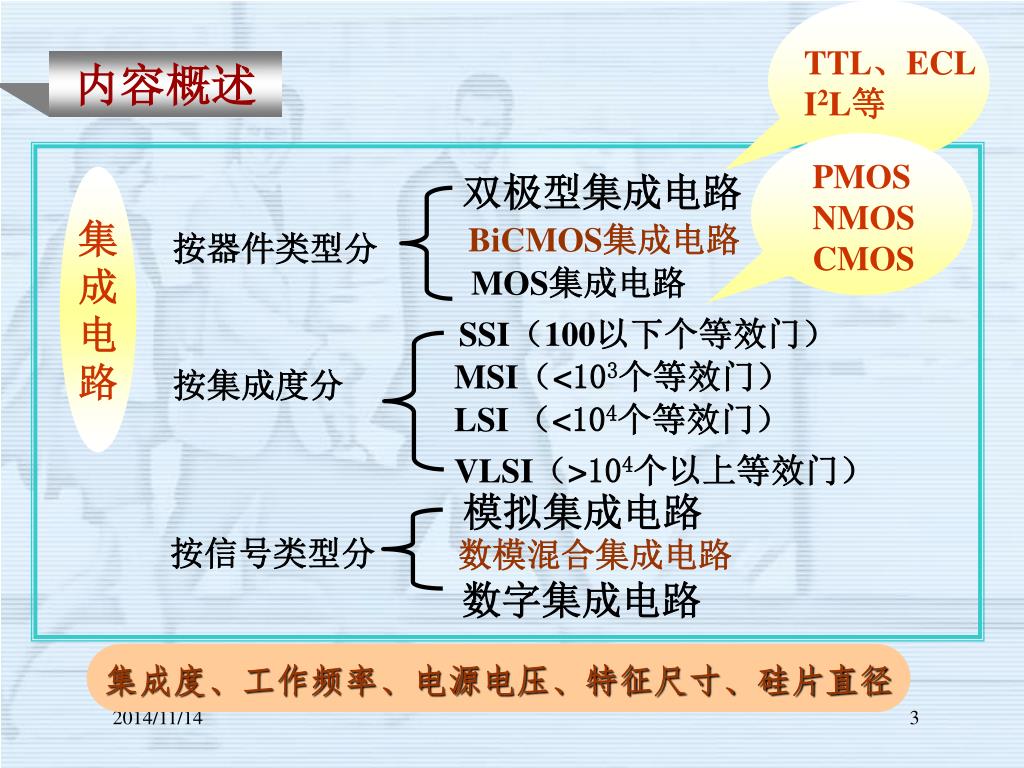 内容概述

TTL、ECL
$I^2L$等

PMOS
NMOS
CMOS

集成电路

按器件类型分
双极型集成电路
BiCMOS集成电路
MOS集成电路

按集成度分
SSI（100以下个等效门）
MSI（<$10^3$个等效门）
LSI （<$10^4$个等效门）
VLSI（>$10^4$个以上等效门）

按信号类型分
模拟集成电路
数模混合集成电路
数字集成电路

集成度、工作频率、电源电压、特征尺寸、硅片直径

2014/11/14
3